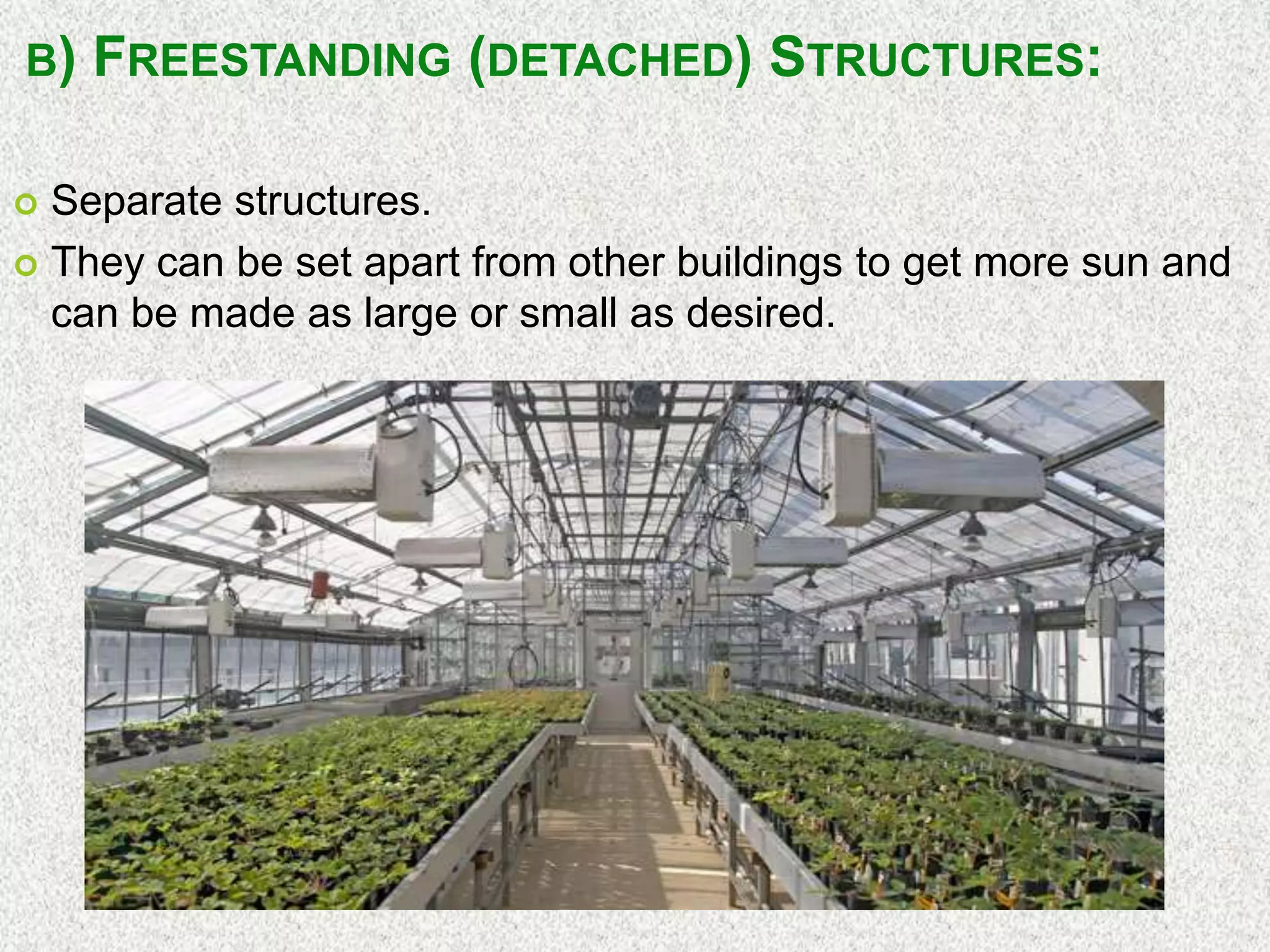 B) FREESTANDING (DETACHED) STRUCTURES:

Separate structures.

They can be set apart from other buildings to get more sun and can be made as large or small as desired.